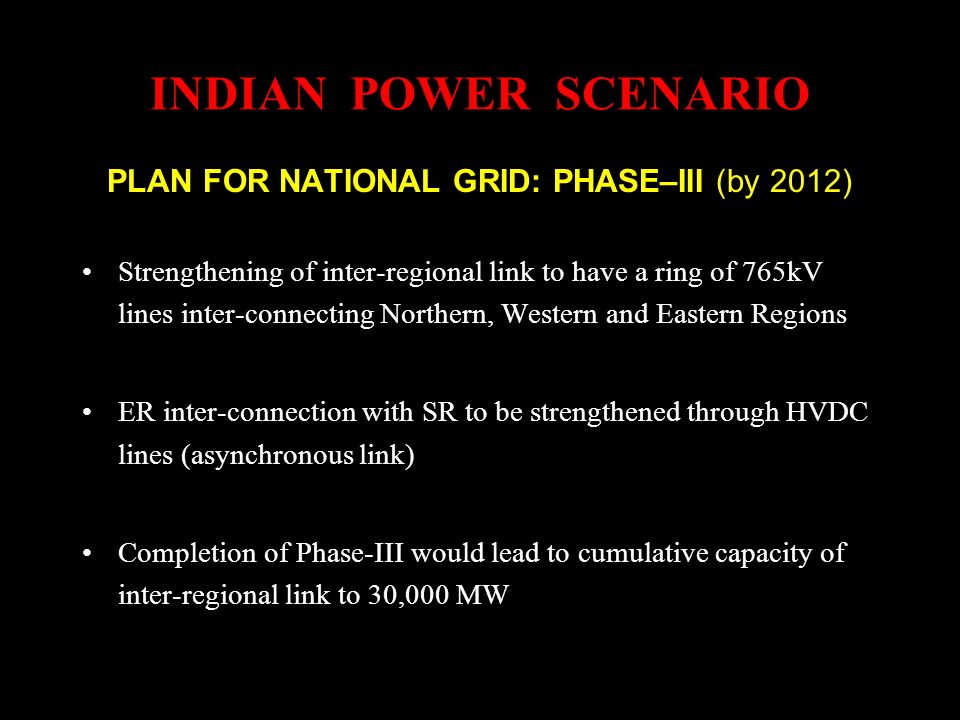 INDIAN POWER SCENARIO

PLAN FOR NATIONAL GRID: PHASE–III (by 2012)

• Strengthening of inter-regional link to have a ring of 765kV lines inter-connecting Northern, Western and Eastern Regions

• ER inter-connection with SR to be strengthened through HVDC lines (asynchronous link)

• Completion of Phase-III would lead to cumulative capacity of inter-regional link to 30,000 MW